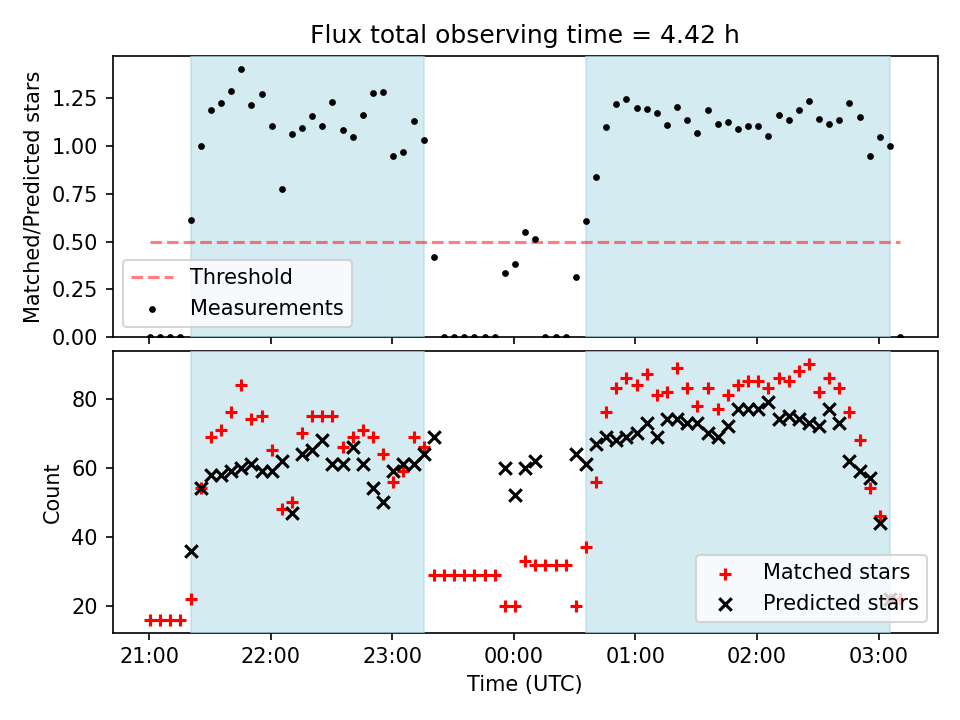 Flux total observing time = 4.42 h

Matched/Predicted stars

1.25
1.00
0.75
0.50
0.25
0.00

Threshold
Measurements

Count

80
60
40
20

Matched stars
Predicted stars

21:00
22:00
23:00
00:00
01:00
02:00
03:00

Time (UTC)